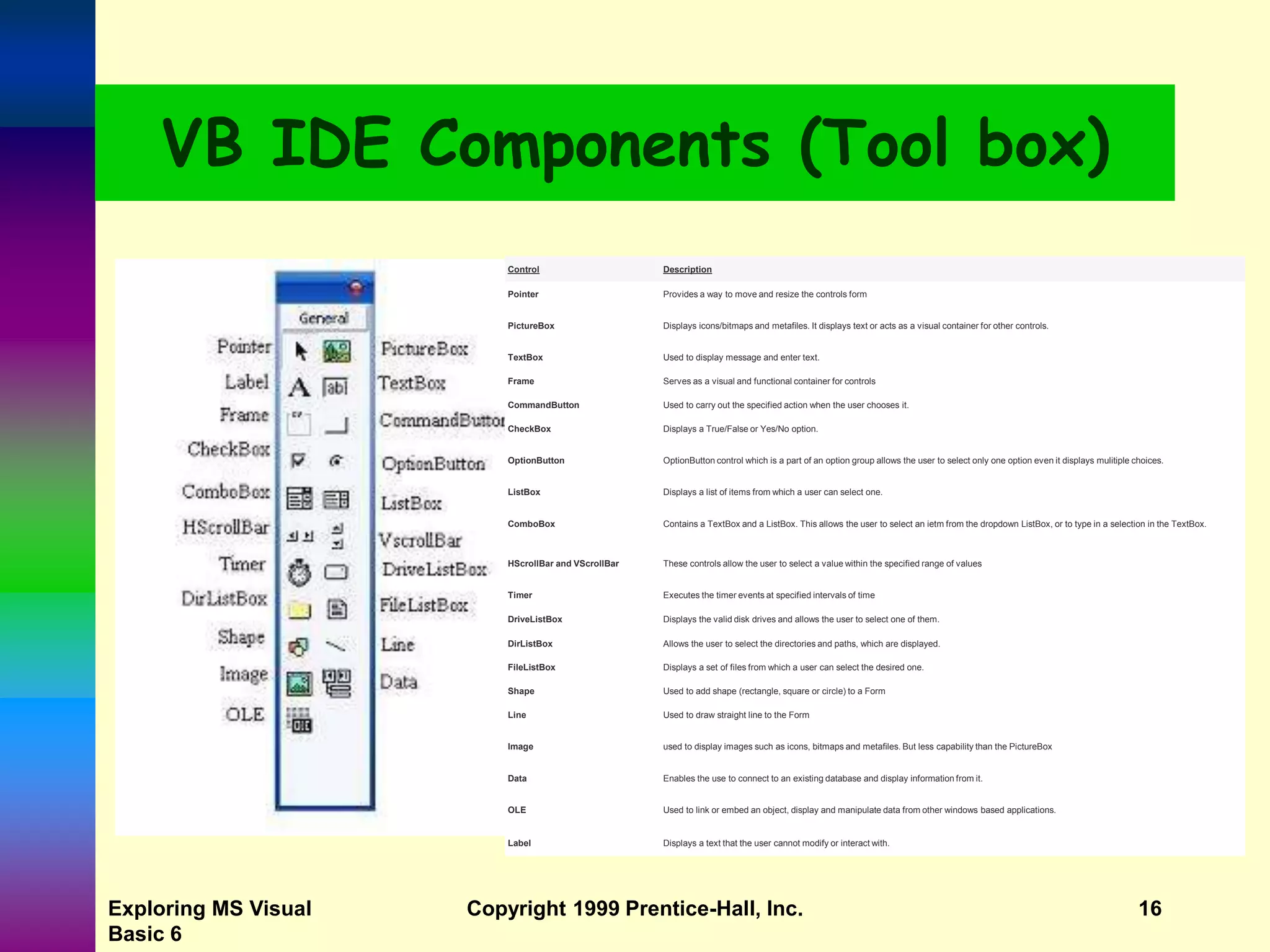 VB IDE Components (Tool box)

General

Pointer
Label
Frame
CheckBox
ComboBox
HScrollBar
Timer
DirListBox
Shape
Image
OLE

PictureBox
TextBox
CommandButtor
OptionButton
ListBox
VscrollBar
DriveListBox
FileListBox
Line
Data

| Control | Description |
|---|---|
| Pointer | Provides a way to move and resize the controls form |
| PictureBox | Displays icons/bitmaps and metafiles. It displays text or acts as a visual container for other controls. |
| TextBox | Used to display message and enter text. |
| Frame | Serves as a visual and functional container for controls |
| CommandButton | Used to carry out the specified action when the user chooses it. |
| CheckBox | Displays a True/False or Yes/No option. |
| OptionButton | OptionButton control which is a part of an option group allows the user to select only one option even it displays mulitiple choices. |
| ListBox | Displays a list of items from which a user can select one. |
| ComboBox | Contains a TextBox and a ListBox. This allows the user to select an ietm from the dropdown ListBox, or to type in a selection in the TextBox. |
| HScrollBar and VScrollBar | These controls allow the user to select a value within the specified range of values |
| Timer | Executes the timer events at specified intervals of time |
| DriveListBox | Displays the valid disk drives and allows the user to select one of them. |
| DirListBox | Allows the user to select the directories and paths, which are displayed. |
| FileListBox | Displays a set of files from which a user can select the desired one. |
| Shape | Used to add shape (rectangle, square or circle) to a Form |
| Line | Used to draw straight line to the Form |
| Image | used to display images such as icons, bitmaps and metafiles. But less capability than the PictureBox |
| Data | Enables the use to connect to an existing database and display information from it. |
| OLE | Used to link or embed an object, display and manipulate data from other windows based applications. |
| Label | Displays a text that the user cannot modify or interact with. |

Exploring MS Visual Basic 6

Copyright 1999 Prentice-Hall, Inc.

16